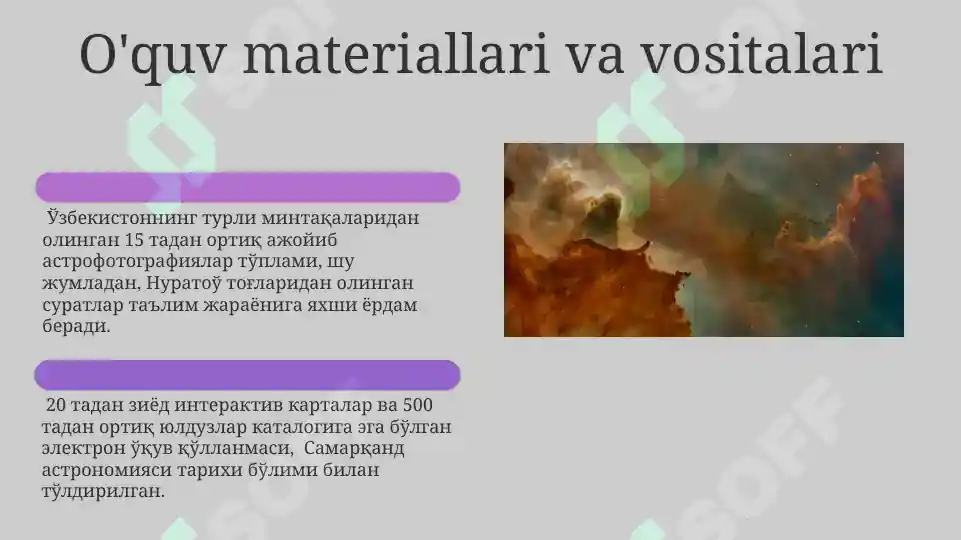 O'quv materiallari va vositalari

Ўзбекистоннинг турли минтақаларидан олинган 15 тадан ортиқ ажойиб астрофотографиялар тўплами, шу жумладан, Нуратоў тоғларидан олинган суратлар таълим жараёнига яхши ёрдам беради.

20 тадан зиёд интерактив карталар ва 500 тадан ортиқ юлдузлар каталогига эга бўлган электрон ўқув қўлланмаси, Самарқанд астрономияси тарихи бўлими билан тўлдирилган.

SOFF